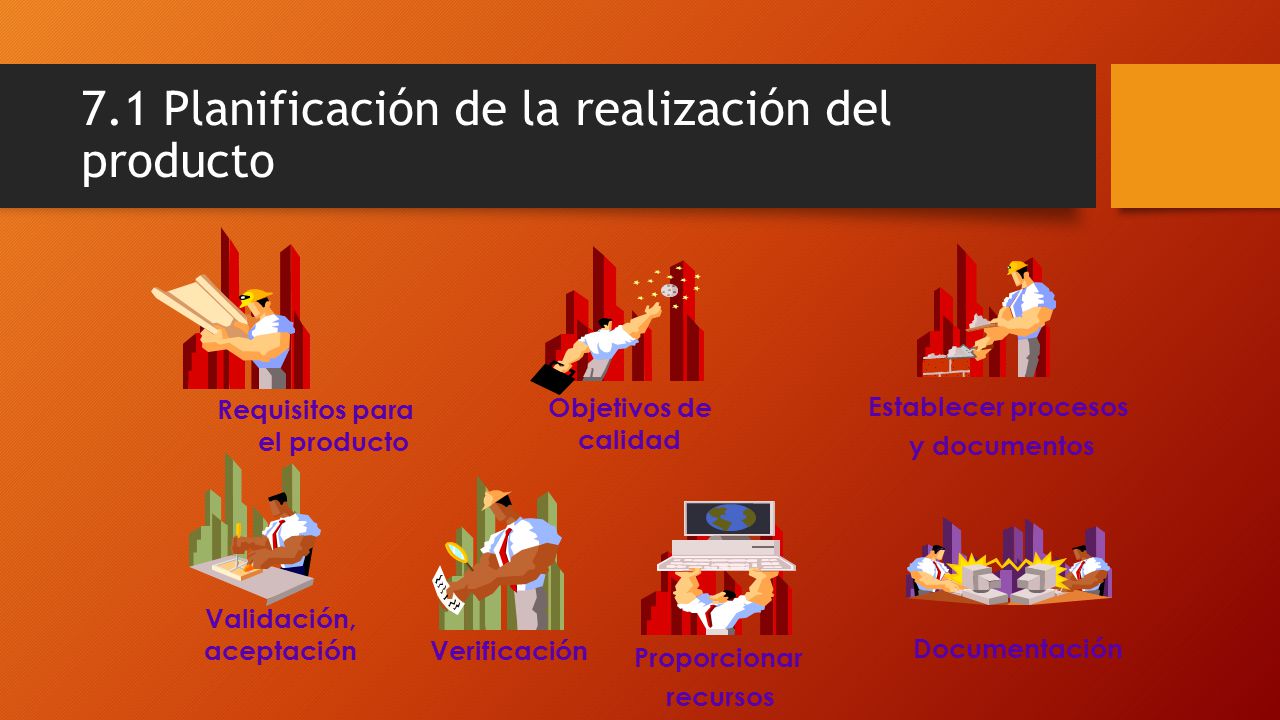 7.1 Planificación de la realización del producto

Requisitos para el producto

Objetivos de calidad

Establecer procesos y documentos

Validación, aceptación

Verificación

Proporcionar recursos

Documentación